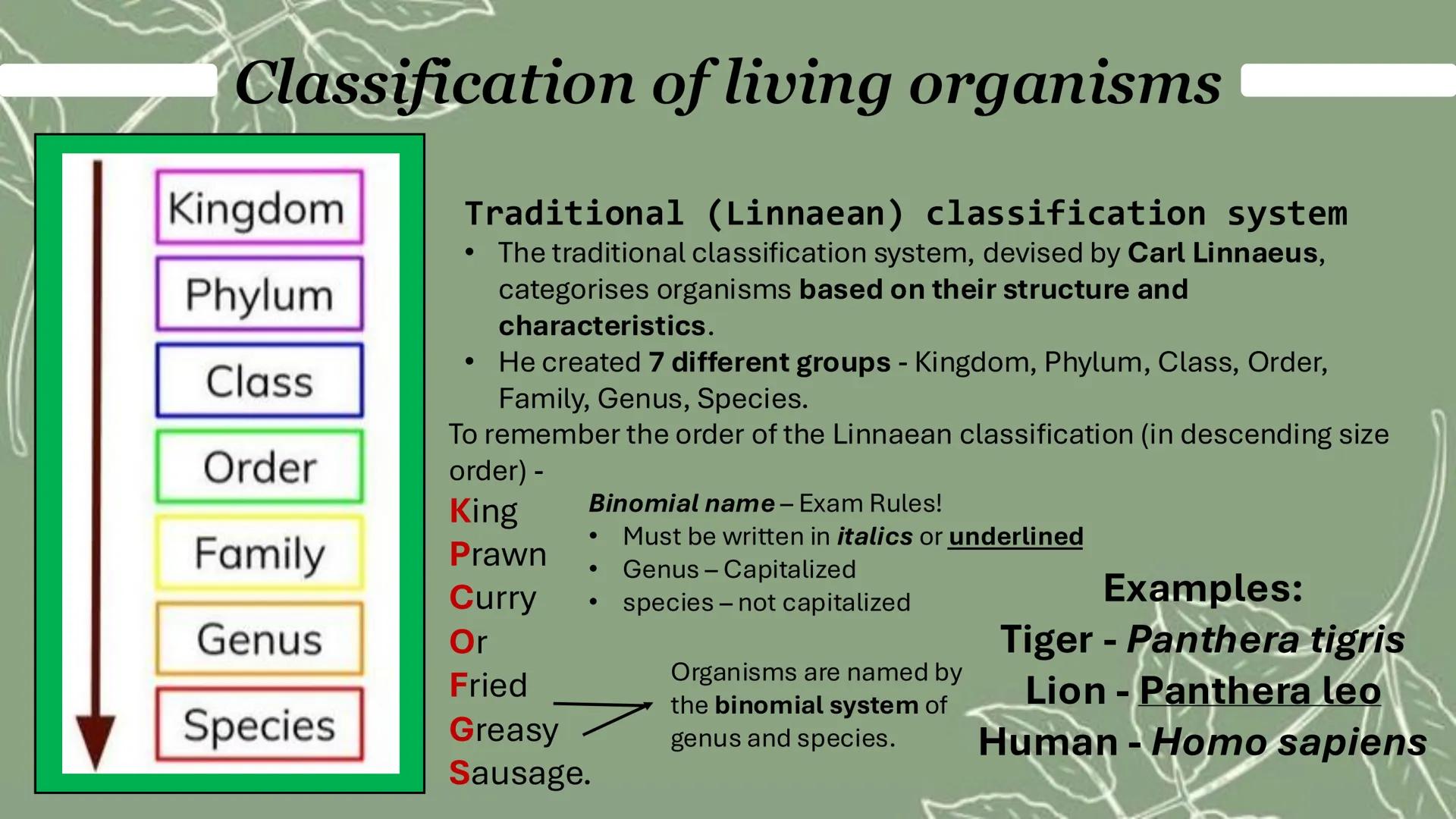 Classification of living organisms

Kingdom
Phylum
Class
Order
Family
Genus
Species

Traditional (Linnaean) classification system

• The traditional classification system, devised by Carl Linnaeus, categorises organisms based on their structure and characteristics.
• He created 7 different groups - Kingdom, Phylum, Class, Order, Family, Genus, Species.

To remember the order of the Linnaean classification (in descending size order) -

King
Prawn
Curry
Or
Fried
Greasy
Sausage.

Binomial name – Exam Rules!
• Must be written in italics or underlined
• Genus – Capitalized
• species – not capitalized

Organisms are named by the binomial system of genus and species.

Examples:
Tiger - Panthera tigris
Lion - Panthera leo
Human - Homo sapiens